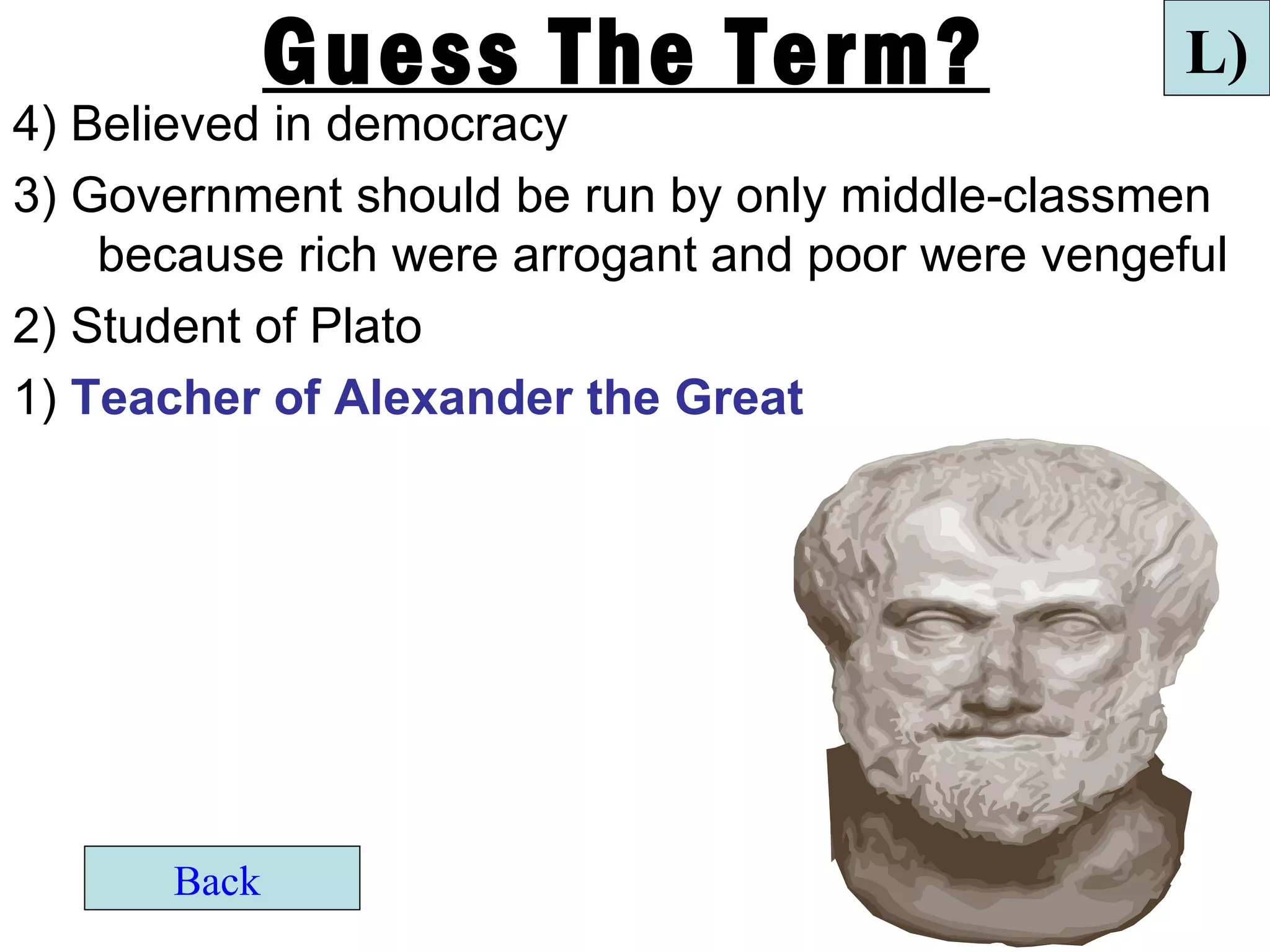 Guess The Term?

L)

4) Believed in democracy

3) Government should be run by only middle-classmen because rich were arrogant and poor were vengeful

2) Student of Plato

1) Teacher of Alexander the Great

Back